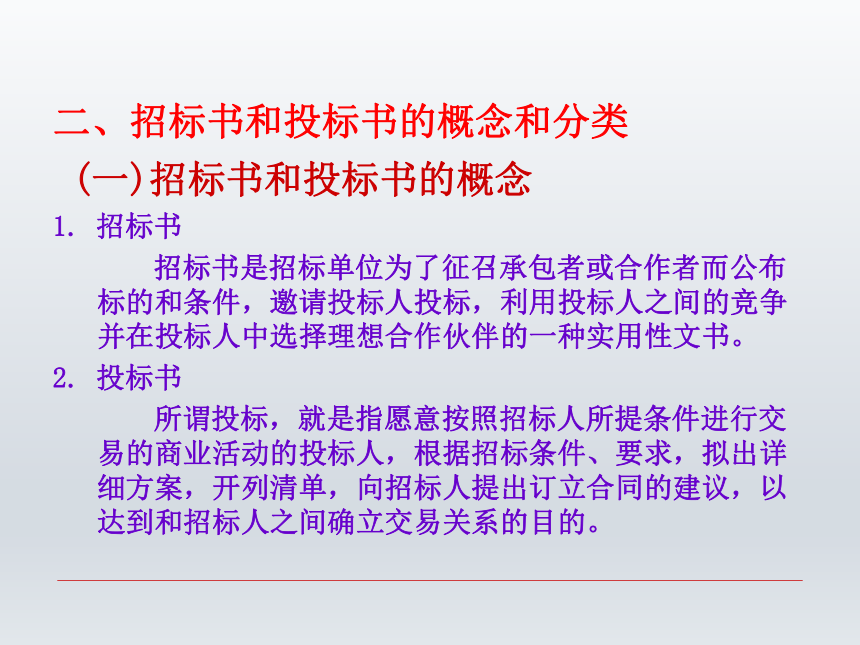 二、招标书和投标书的概念和分类

（一）招标书和投标书的概念

1. 招标书

招标书是招标单位为了征召承包者或合作者而公布标的和条件，邀请投标人投标，利用投标人之间的竞争并在投标人中选择理想合作伙伴的一种实用性文书。

2. 投标书

所谓投标，就是指愿意按照招标人所提条件进行交易的商业活动的投标人，根据招标条件、要求，拟出详细方案，开列清单，向招标人提出订立合同的建议，以达到和招标人之间确立交易关系的目的。